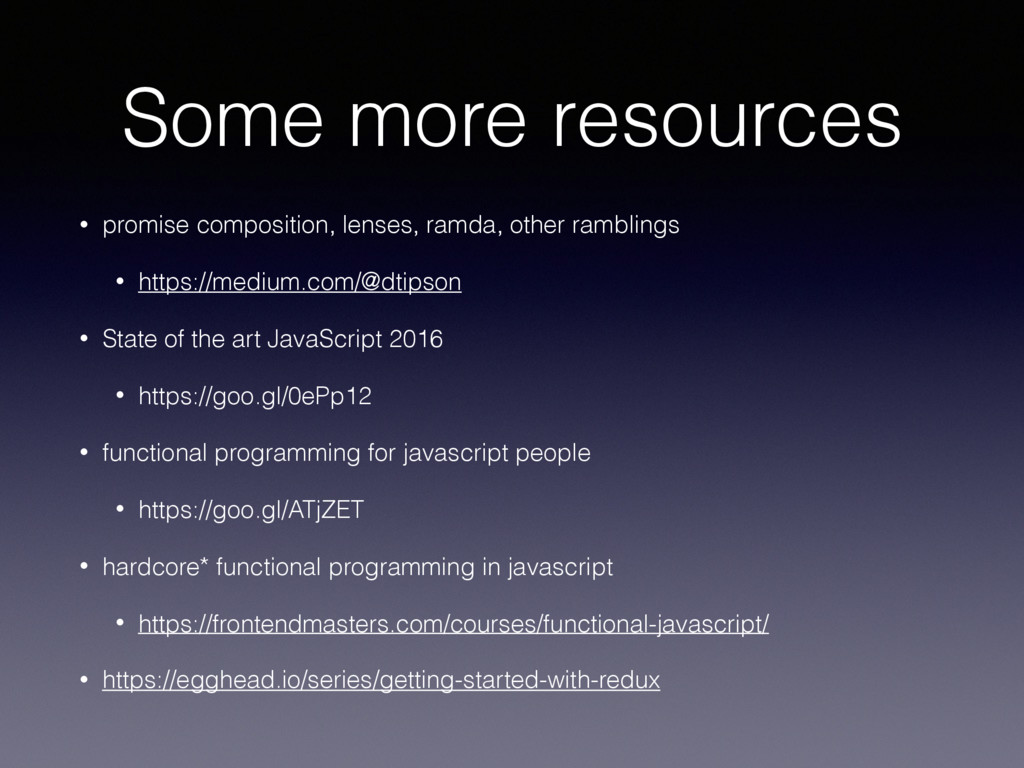 Some more resources

• promise composition, lenses, ramda, other ramblings

• https://medium.com/@dtipson

• State of the art JavaScript 2016

• https://goo.gl/0ePp12

• functional programming for javascript people

• https://goo.gl/ATjZET

• hardcore* functional programming in javascript

• https://frontendmasters.com/courses/functional-javascript/

• https://egghead.io/series/getting-started-with-redux